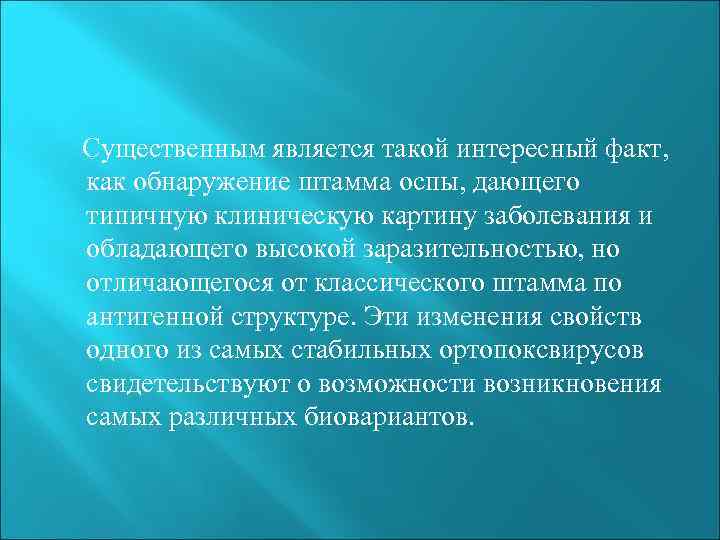 Существенным является такой интересный факт, как обнаружение штамма оспы, дающего типичную клиническую картину заболевания и обладающего высокой заразительностью, но отличающегося от классического штамма по антигенной структуре. Эти изменения свойств одного из самых стабильных ортопоксвирусов свидетельствуют о возможности возникновения самых различных биовариантов.